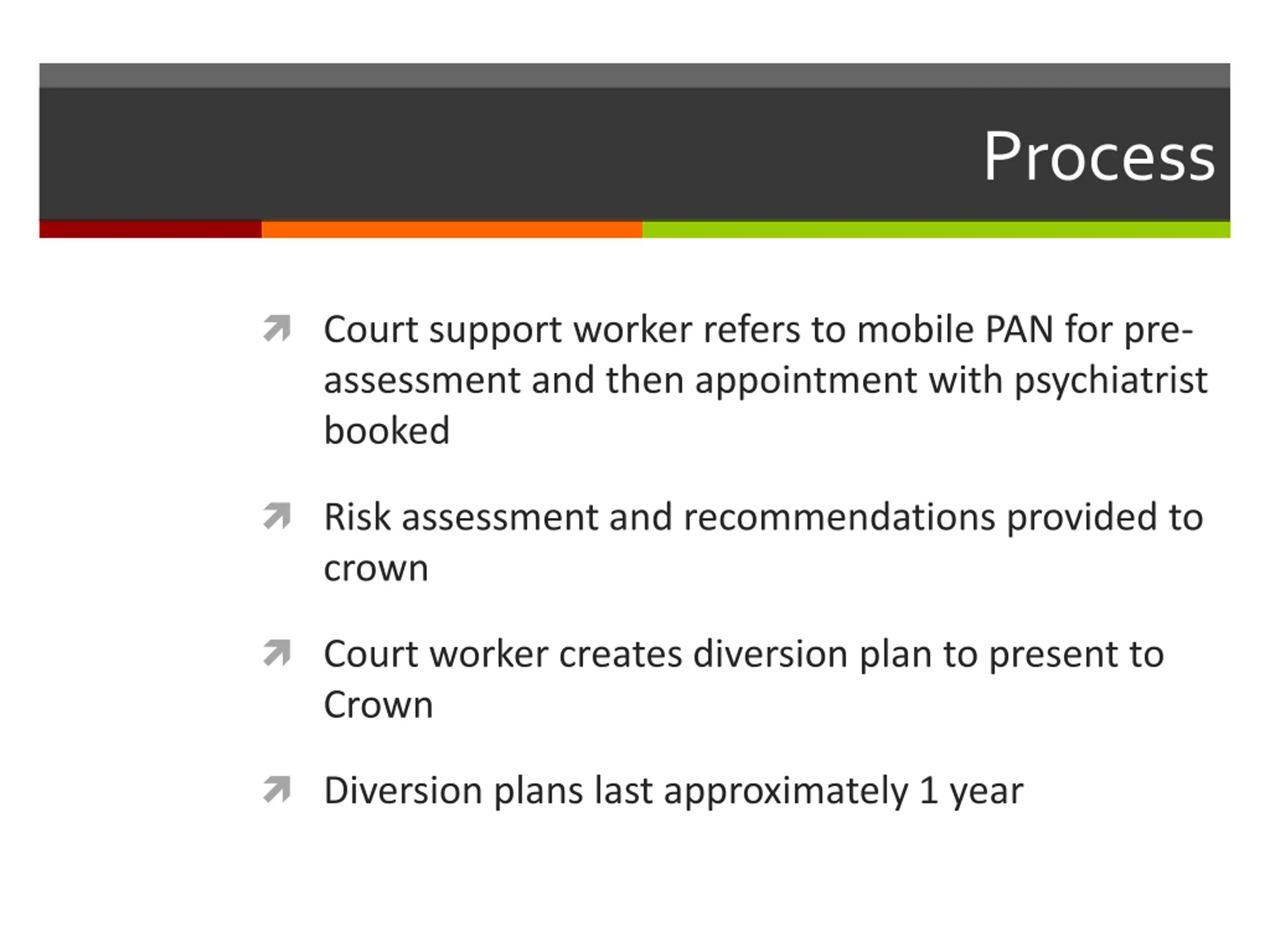 Process

Court support worker refers to mobile PAN for pre-assessment and then appointment with psychiatrist booked

Risk assessment and recommendations provided to crown

Court worker creates diversion plan to present to Crown

Diversion plans last approximately 1 year